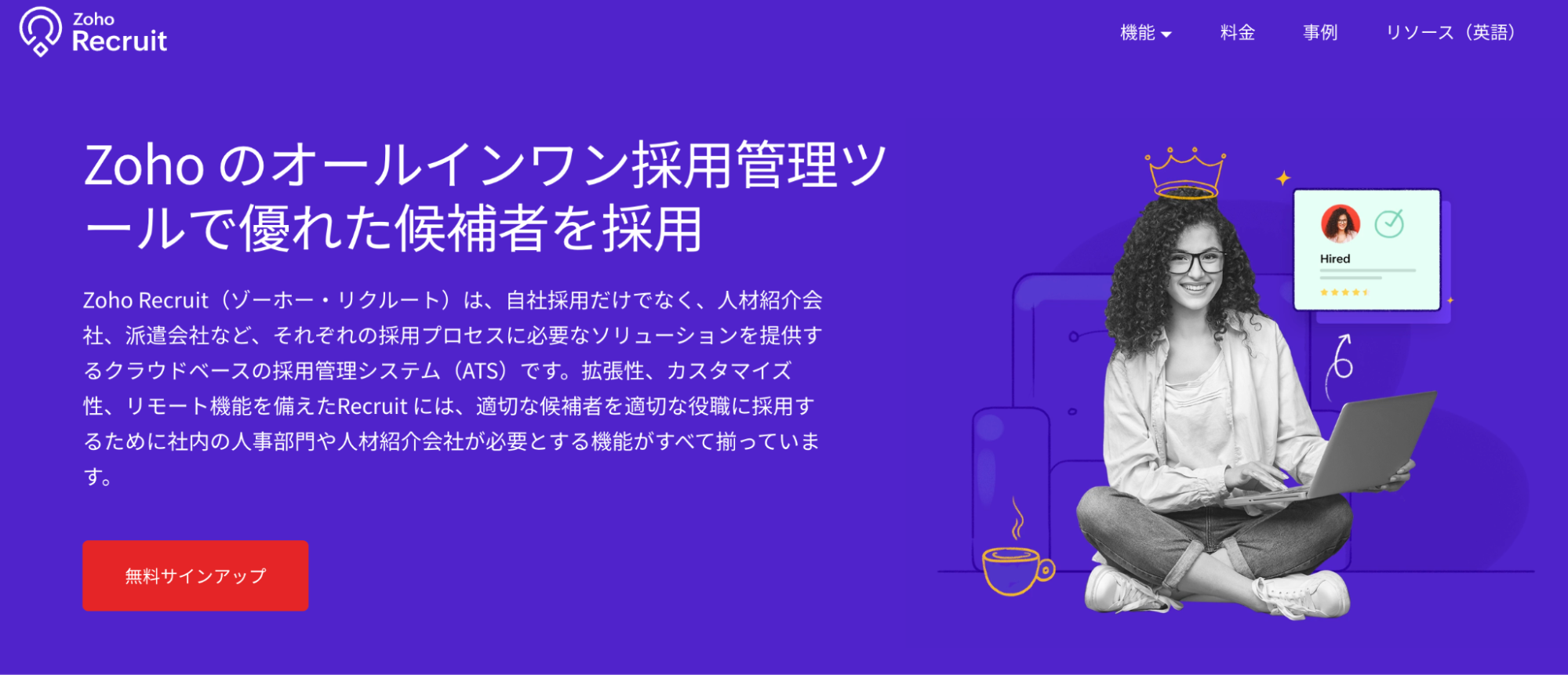 Zoho Recruit

機能 料金 事例 リソース（英語）

Zoho のオールインワン採用管理ツールで優れた候補者を採用

Zoho Recruit（ゾーホー・リクルート）は、自社採用だけでなく、人材紹介会社、派遣会社など、それぞれの採用プロセスに必要なソリューションを提供するクラウドベースの採用管理システム（ATS）です。拡張性、カスタマイズ性、リモート機能を備えたRecruit には、適切な候補者を適切な役職に採用するために社内の人事部門や人材紹介会社が必要とする機能がすべて揃っています。

無料サインアップ

Hired